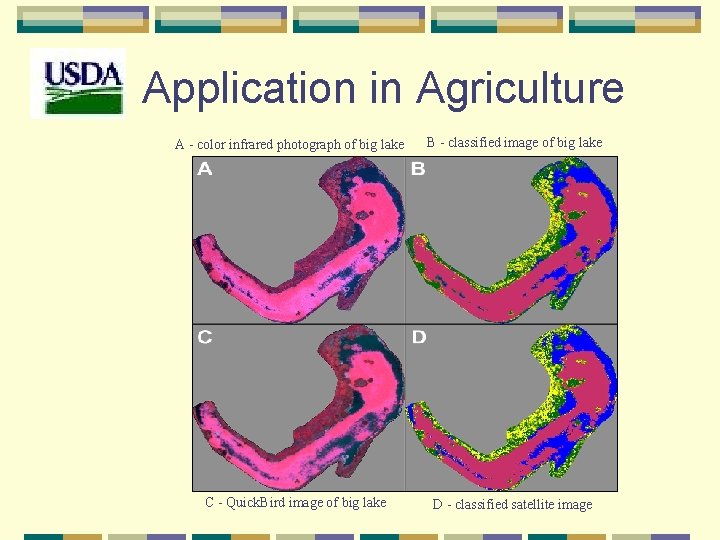 USDA

Application in Agriculture

A - color infrared photograph of big lake

B - classified image of big lake

A

B

C

D

C - QuickBird image of big lake

D - classified satellite image